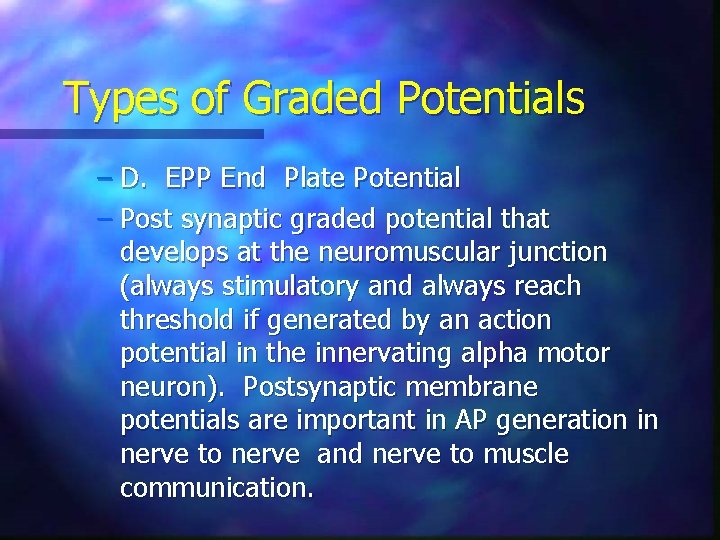 Types of Graded Potentials

– D. EPP End Plate Potential

– Post synaptic graded potential that develops at the neuromuscular junction (always stimulatory and always reach threshold if generated by an action potential in the innervating alpha motor neuron). Postsynaptic membrane potentials are important in AP generation in nerve to nerve and nerve to muscle communication.